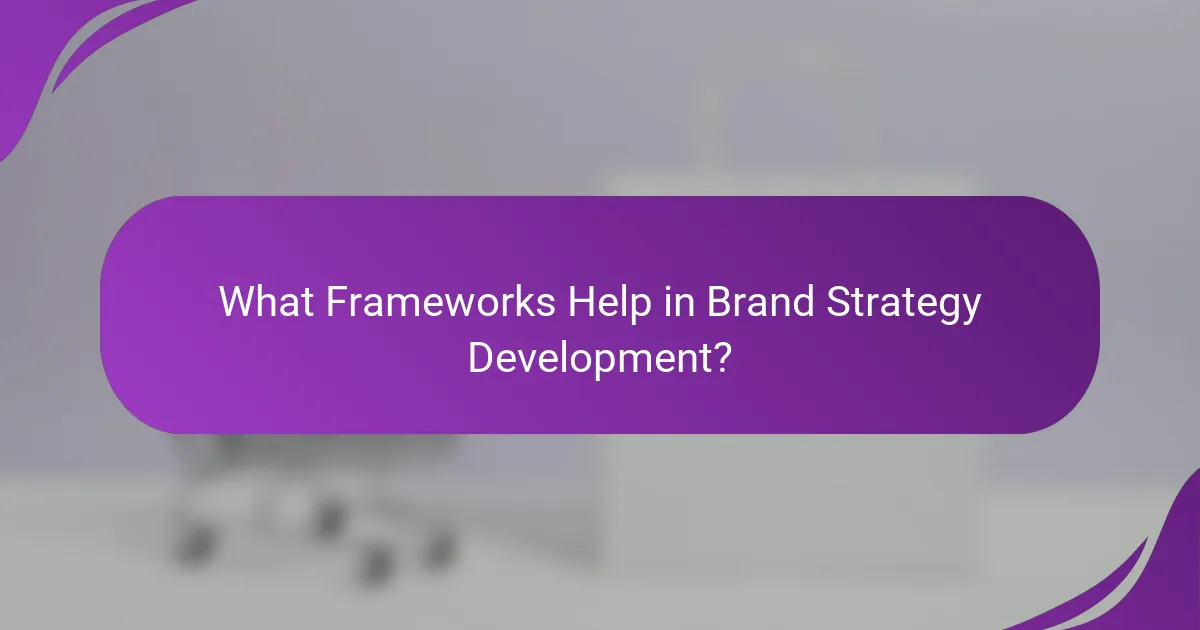 What Frameworks Help in Brand Strategy Development?